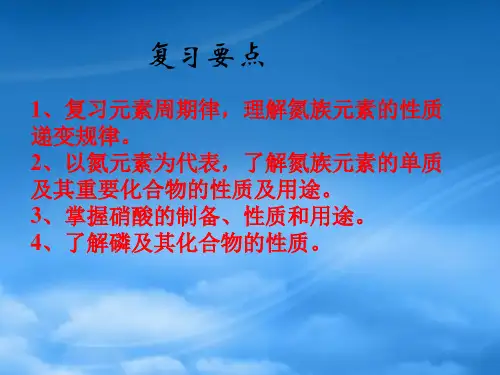 复习要点

1、复习元素周期律，理解氮族元素的性质递变规律。
2、以氮元素为代表，了解氮族元素的单质及其重要化合物的性质及用途。
3、掌握硝酸的制备、性质和用途。
4、了解磷及其化合物的性质。